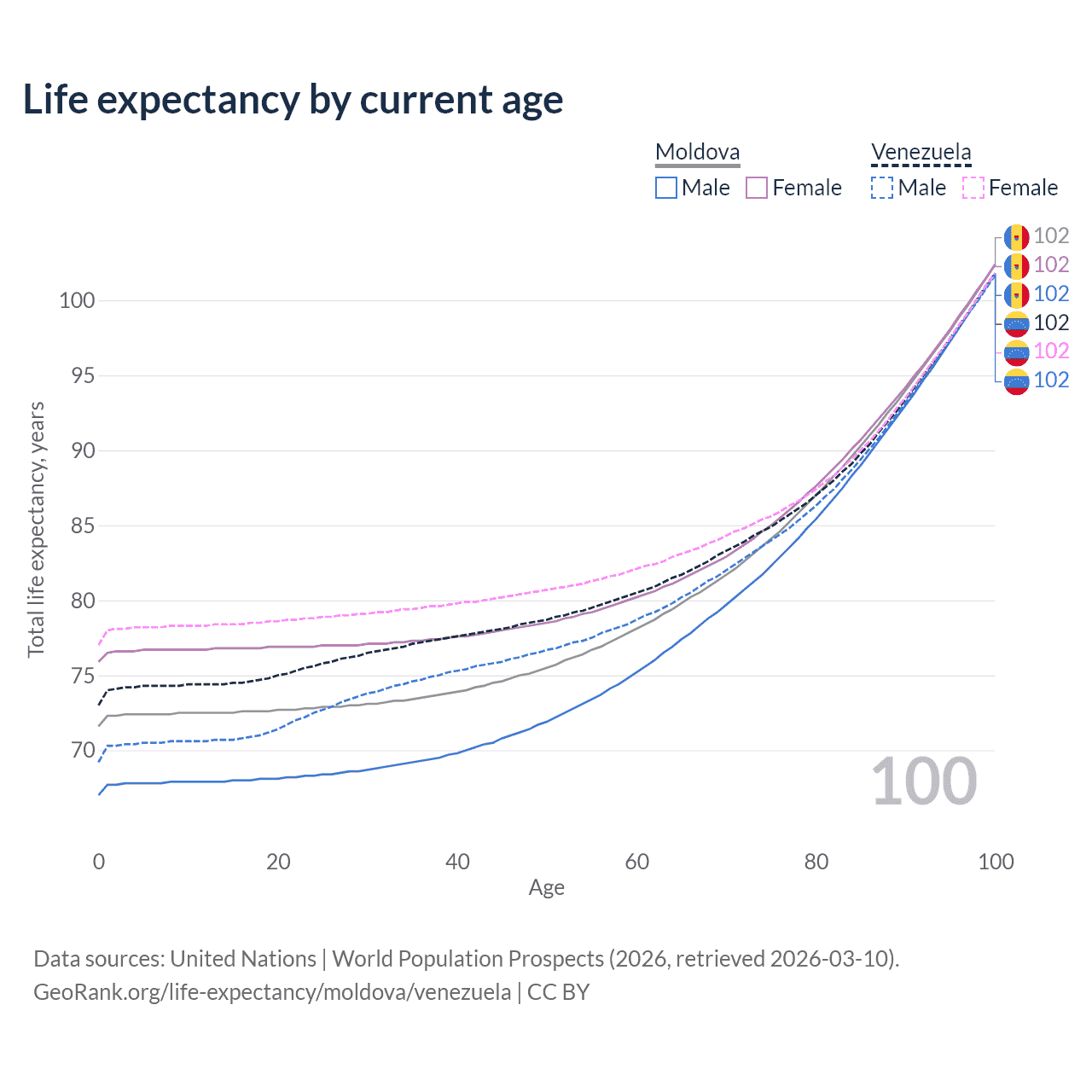 Life expectancy by current age

Moldova
Male Female

Venezuela
Male Female

102
102
102
102
102
102

100
95
90
85
80
75
70

Total life expectancy, years

100

0 20 40 60 80 100

Age

Data sources: United Nations | World Population Prospects (2026, retrieved 2026-03-10).
GeoRank.org/life-expectancy/moldova/venezuela | CC BY